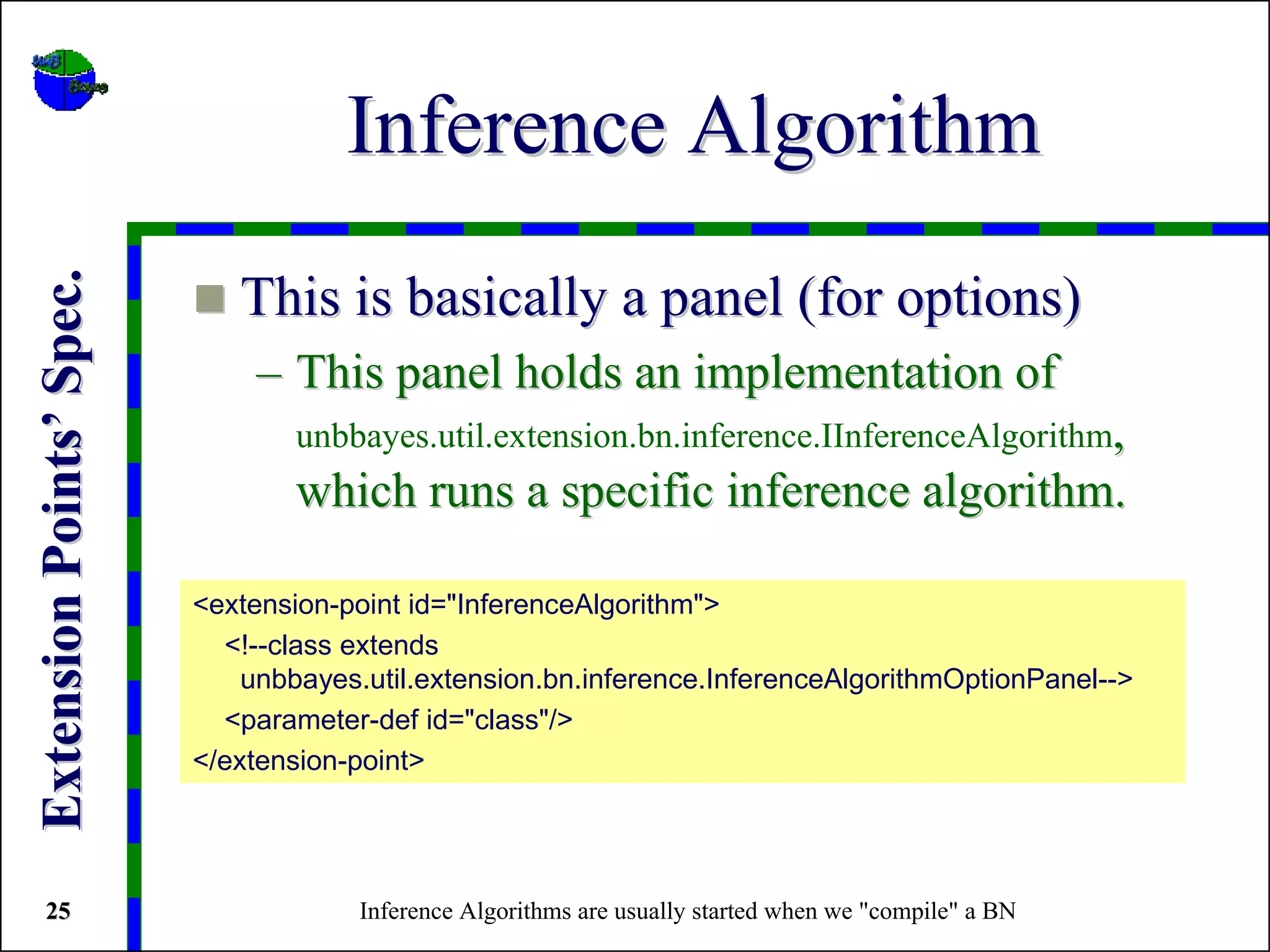 UnB Bayes

Inference Algorithm

Extension Points' Spec.

This is basically a panel (for options)

– This panel holds an implementation of unbbayes.util.extension.bn.inference.IInferenceAlgorithm, which runs a specific inference algorithm.

<extension-point id="InferenceAlgorithm">
<!--class extends unbbayes.util.extension.bn.inference.InferenceAlgorithmOptionPanel-->
<parameter-def id="class"/>
</extension-point>

25

Inference Algorithms are usually started when we "compile" a BN